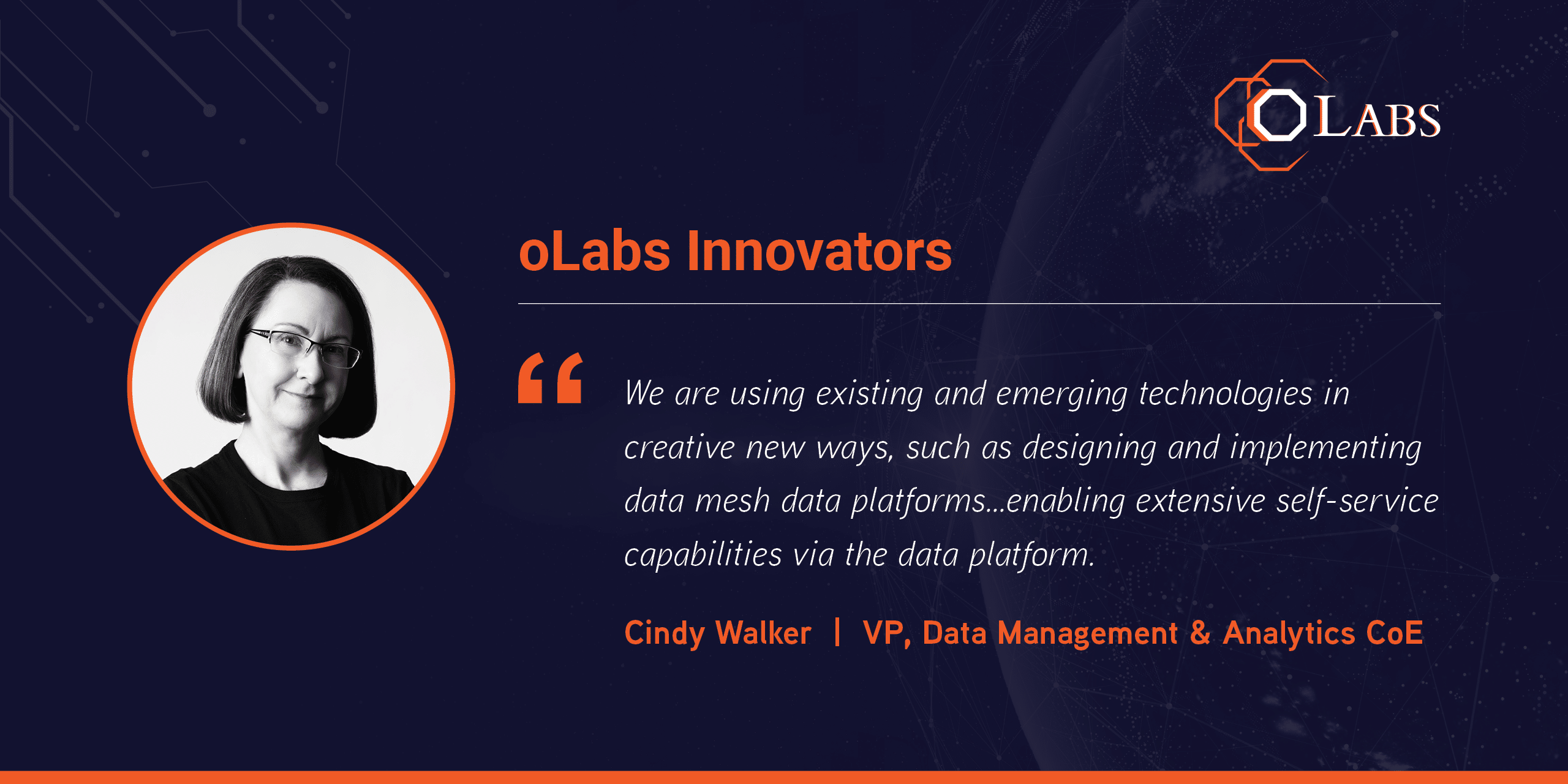 OLABS

oLabs Innovators

“

We are using existing and emerging technologies in creative new ways, such as designing and implementing data mesh data platforms...enabling extensive self-service capabilities via the data platform.

Cindy Walker | VP, Data Management & Analytics CoE